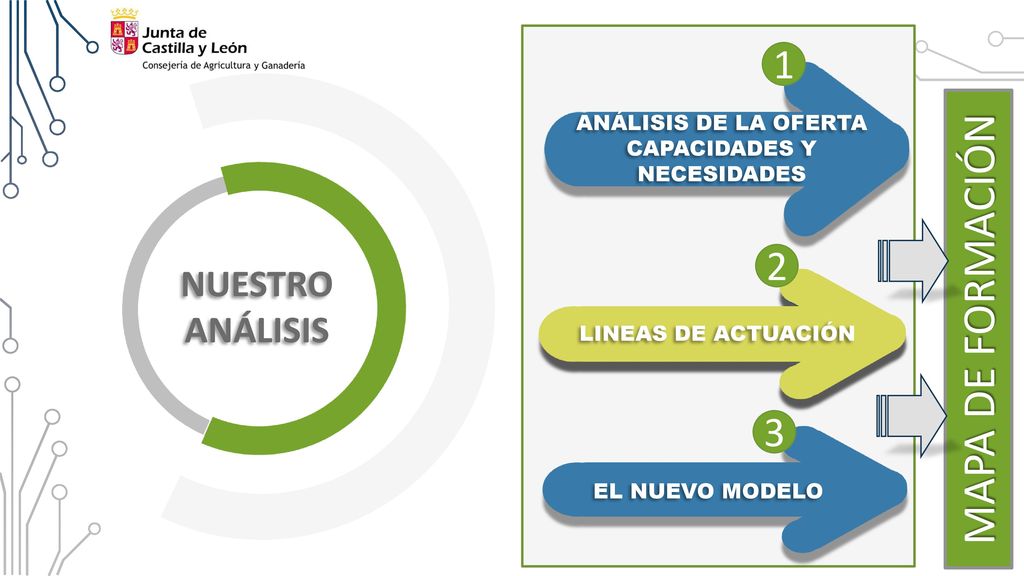 Junta de Castilla y León
Consejería de Agricultura y Ganadería

NUESTRO ANÁLISIS

1
ANÁLISIS DE LA OFERTA CAPACIDADES Y NECESIDADES

2
LINEAS DE ACTUACIÓN

3
EL NUEVO MODELO

MAPA DE FORMACIÓN